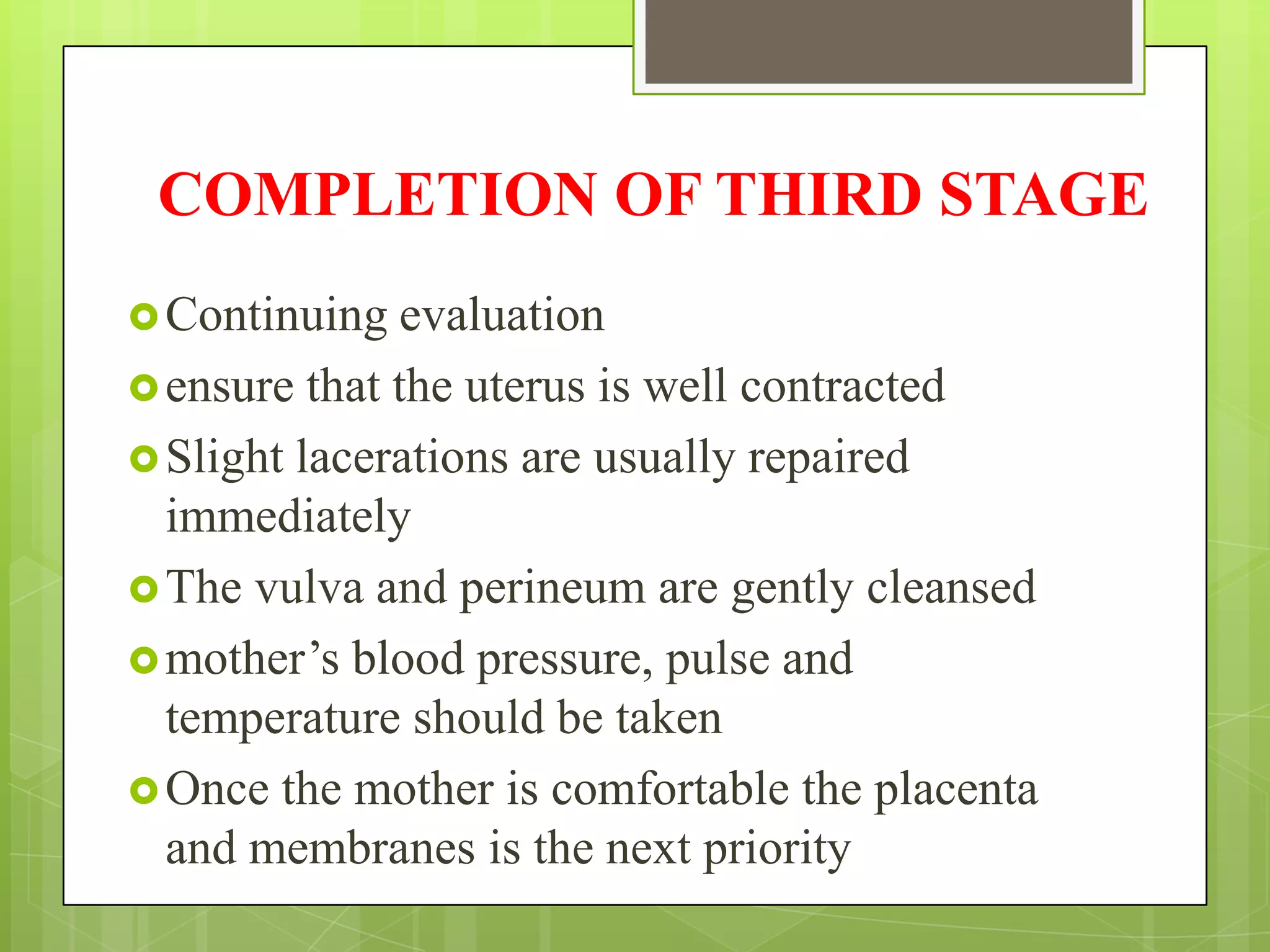 COMPLETION OF THIRD STAGE

Continuing evaluation

ensure that the uterus is well contracted

Slight lacerations are usually repaired immediately

The vulva and perineum are gently cleansed

mother’s blood pressure, pulse and temperature should be taken

Once the mother is comfortable the placenta and membranes is the next priority